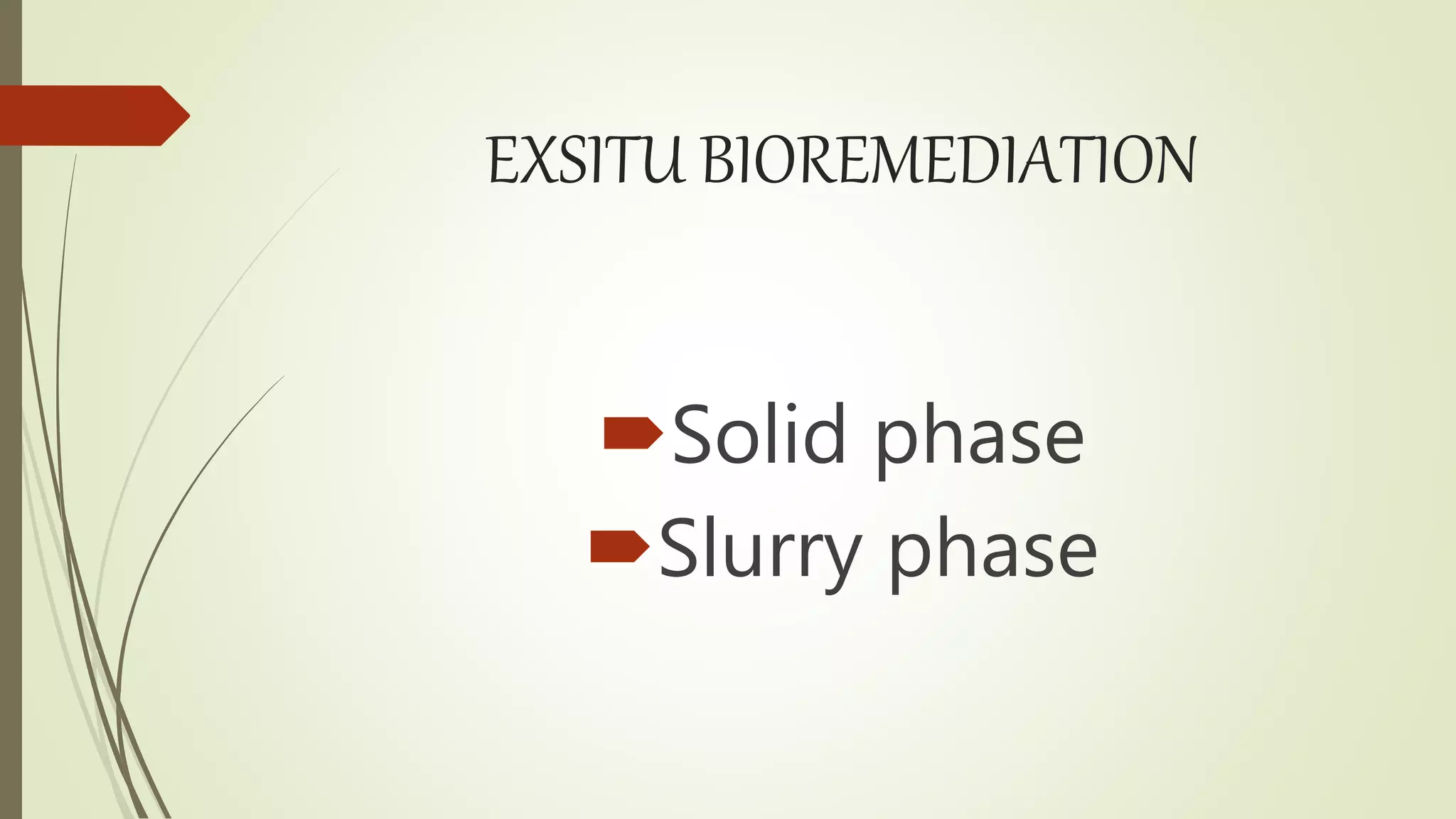 EXSITU BIOREMEDIATION

Solid phase
Slurry phase